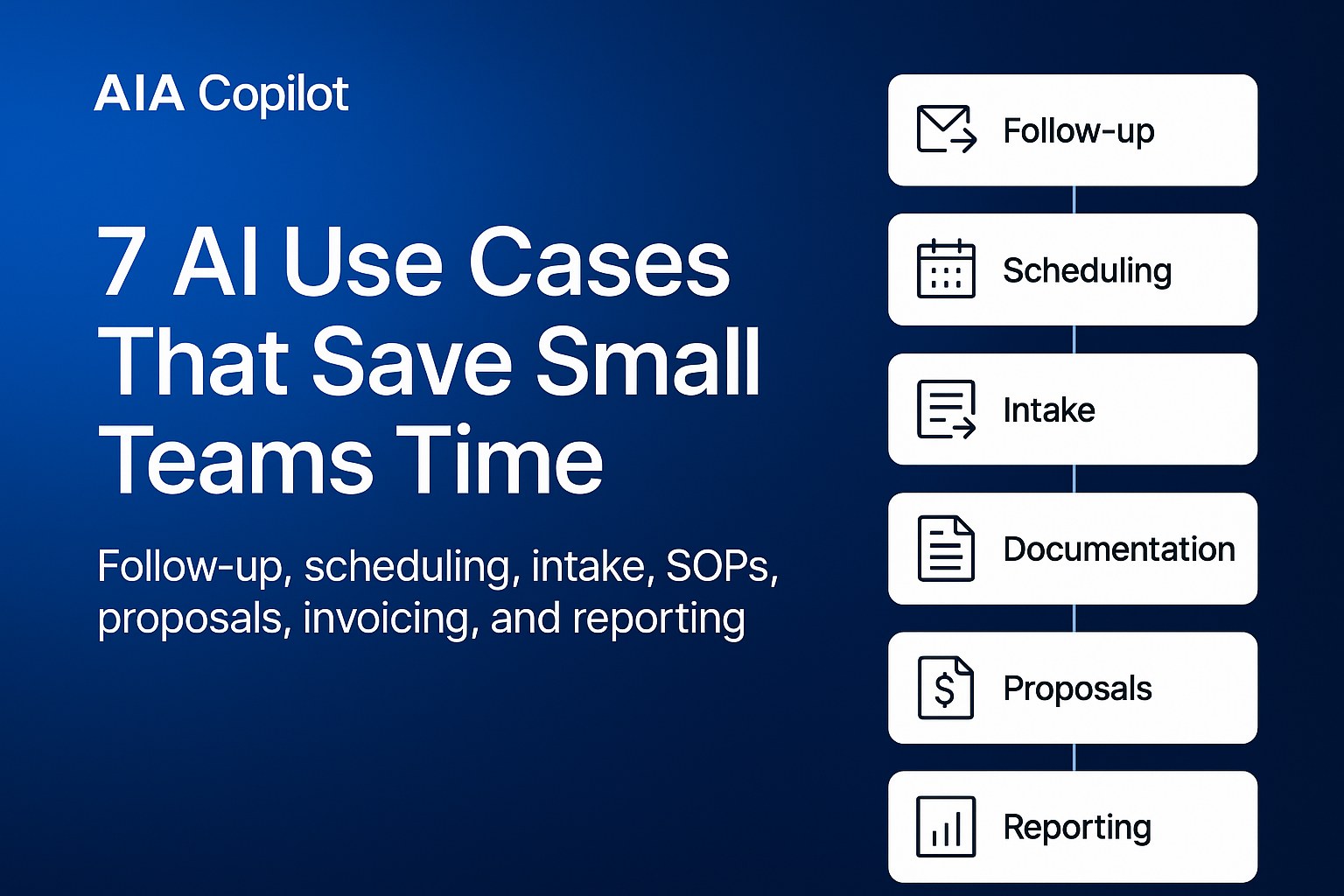 AIA Copilot

7 AI Use Cases That Save Small Teams Time

Follow-up, scheduling, intake, SOPs, proposals, invoicing, and reporting

Follow-up

Scheduling

Intake

Documentation

Proposals

Reporting